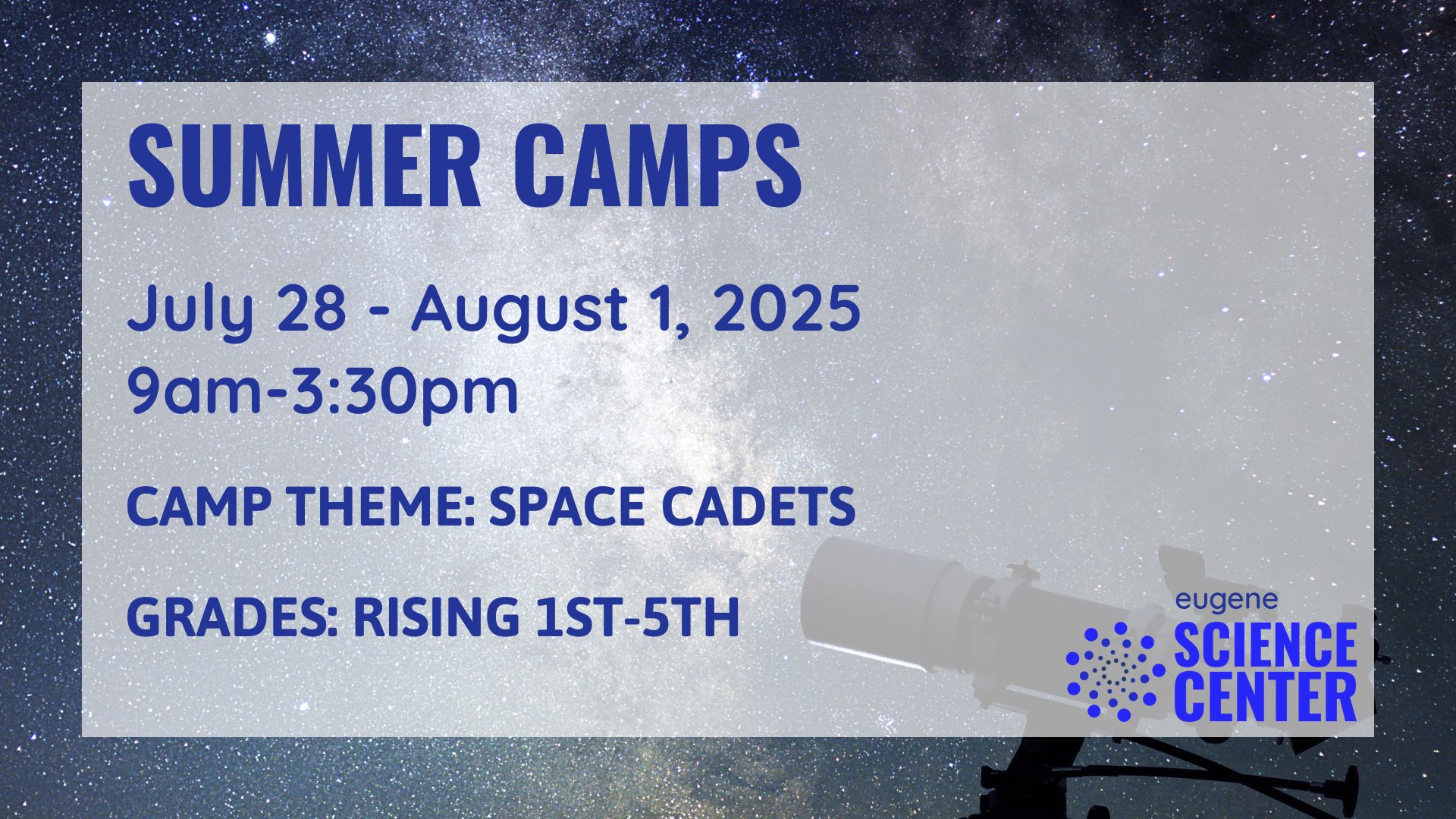 SUMMER CAMPS

July 28 - August 1, 2025
9am-3:30pm

CAMP THEME: SPACE CADETS

GRADES: RISING 1ST-5TH

eugene
SCIENCE
CENTER